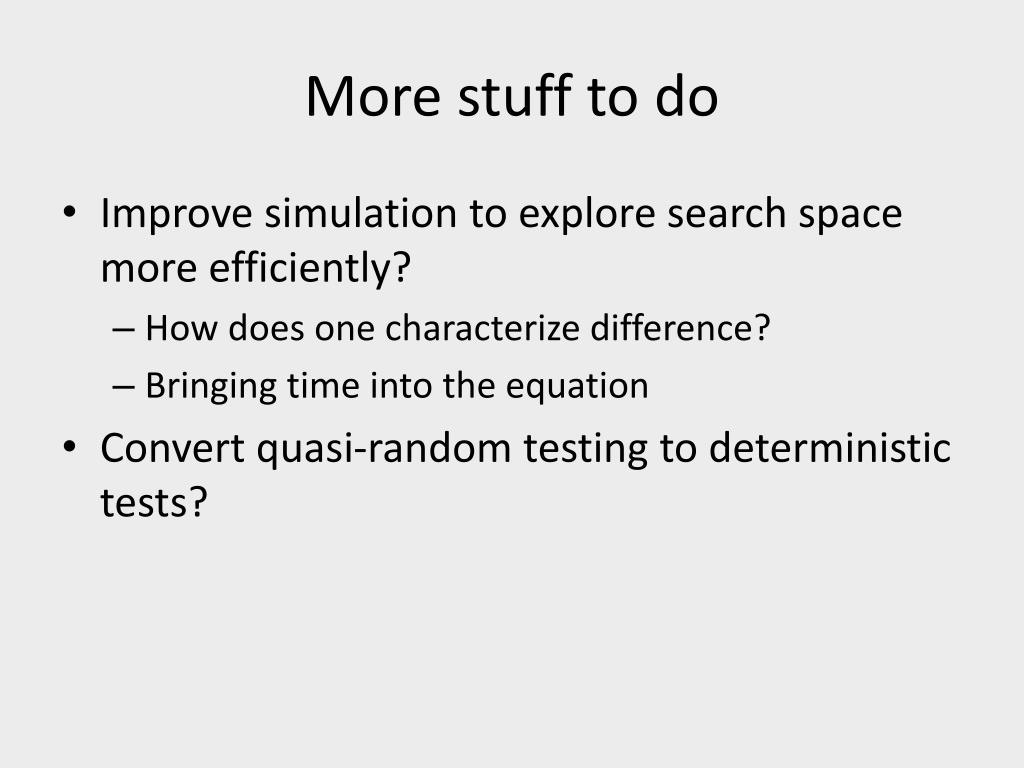 More stuff to do

• Improve simulation to explore search space more efficiently?
– How does one characterize difference?
– Bringing time into the equation
• Convert quasi-random testing to deterministic tests?